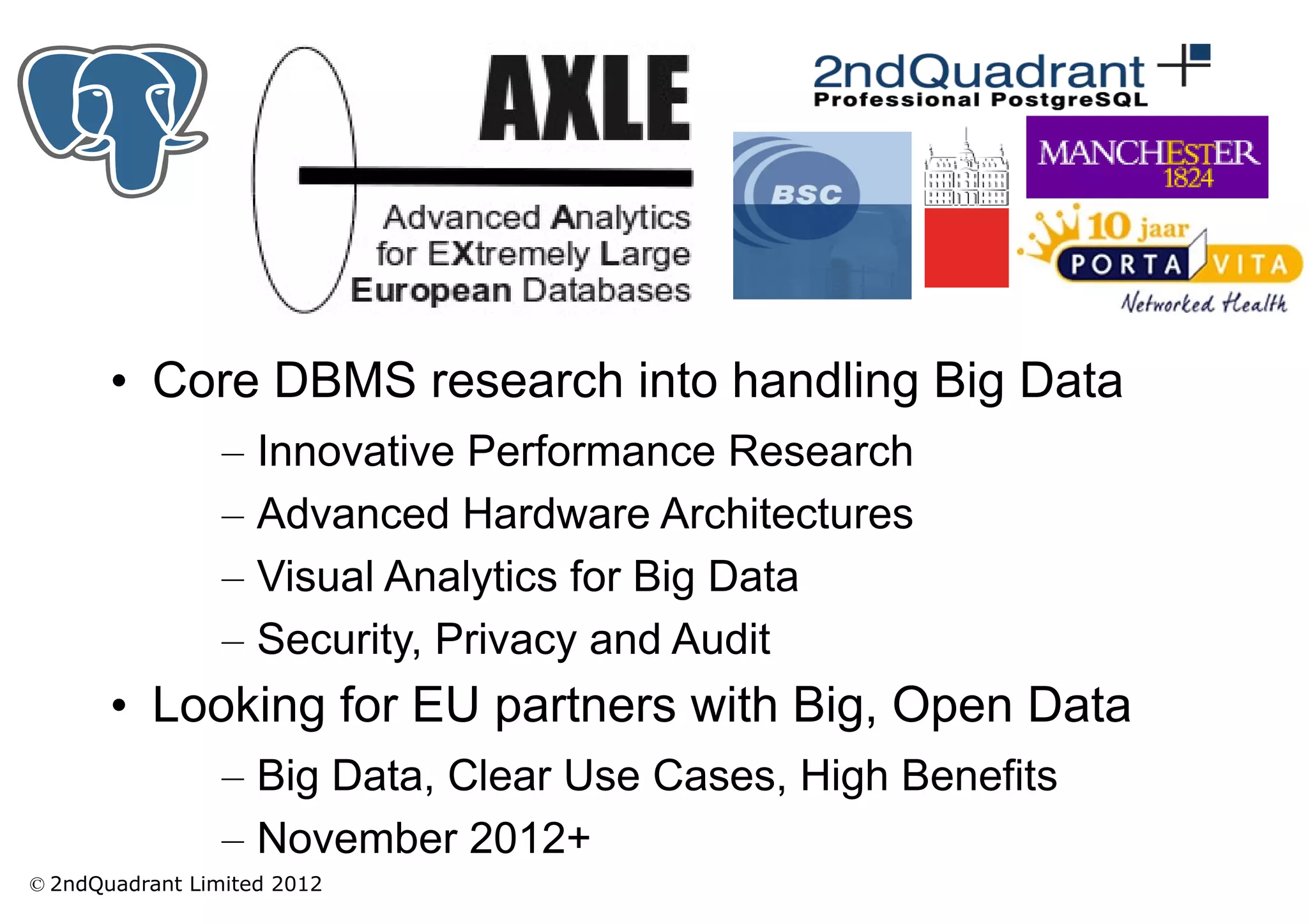 AXLE

Advanced Analytics for EXtremely Large European Databases

2ndQuadrant
Professional PostgreSQL

BSC

MANCHESTER 1824

10 jaar
PORTA VITA
Networked Health

• Core DBMS research into handling Big Data
– Innovative Performance Research
– Advanced Hardware Architectures
– Visual Analytics for Big Data
– Security, Privacy and Audit
• Looking for EU partners with Big, Open Data
– Big Data, Clear Use Cases, High Benefits
– November 2012+

© 2ndQuadrant Limited 2012